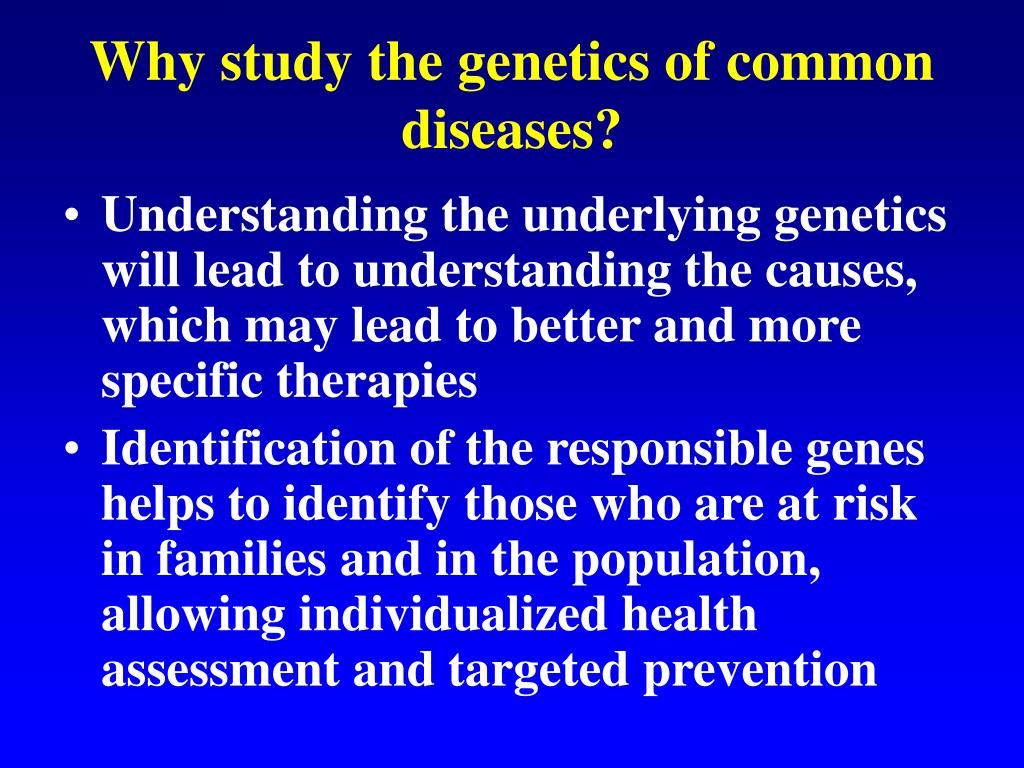 Why study the genetics of common diseases?

• Understanding the underlying genetics will lead to understanding the causes, which may lead to better and more specific therapies
• Identification of the responsible genes helps to identify those who are at risk in families and in the population, allowing individualized health assessment and targeted prevention